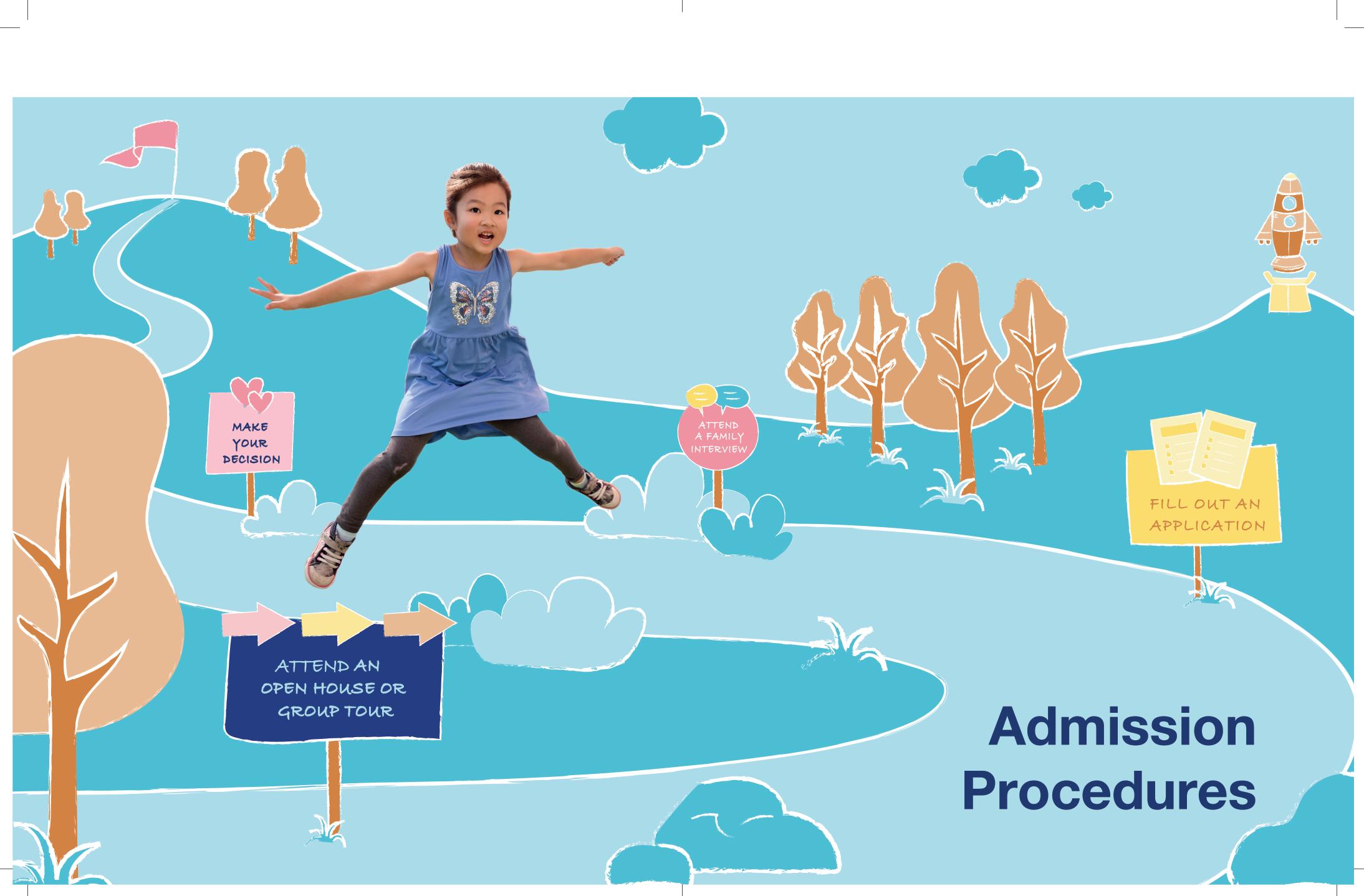 MAKE YOUR DECISION

ATTEND A FAMILY INTERVIEW

FILL OUT AN APPLICATION

ATTEND AN OPEN HOUSE OR GROUP TOUR

Admission Procedures